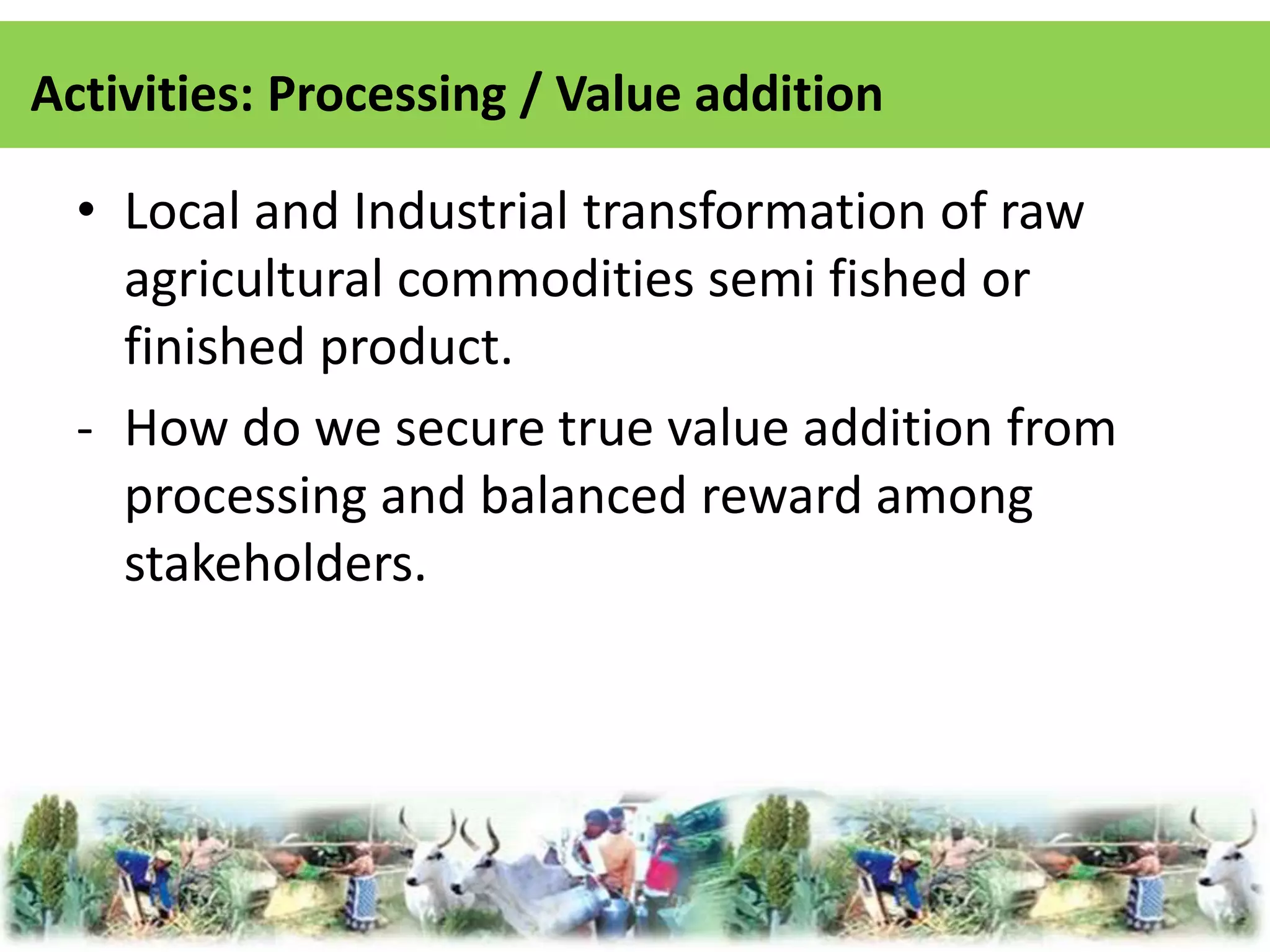 Activities: Processing / Value addition

• Local and Industrial transformation of raw agricultural commodities semi fished or finished product.

- How do we secure true value addition from processing and balanced reward among stakeholders.